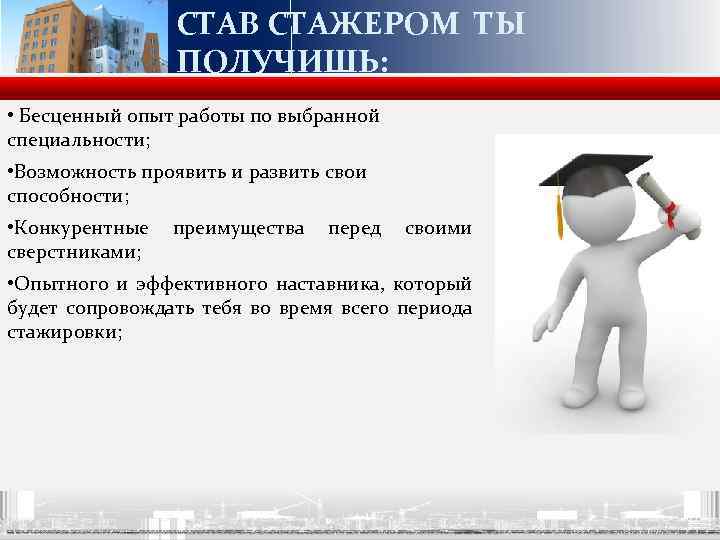 СТАВ СТАЖЕРОМ ТЫ ПОЛУЧИШЬ:

• Бесценный опыт работы по выбранной специальности;

•Возможность проявить и развить свои способности;

•Конкурентные преимущества перед своими сверстниками;

•Опытного и эффективного наставника, который будет сопровождать тебя во время всего периода стажировки;